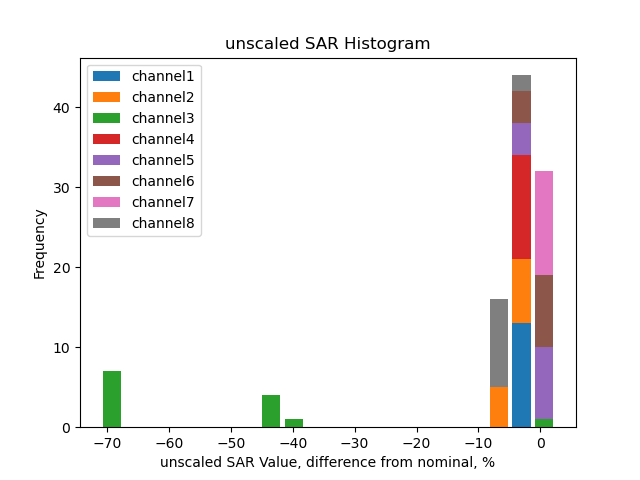 unscaled SAR Histogram

channel1
channel2
channel3
channel4
channel5
channel6
channel7
channel8

Frequency

40
30
20
10
0

−70 −60 −50 −40 −30 −20 −10 0

unscaled SAR Value, difference from nominal, %